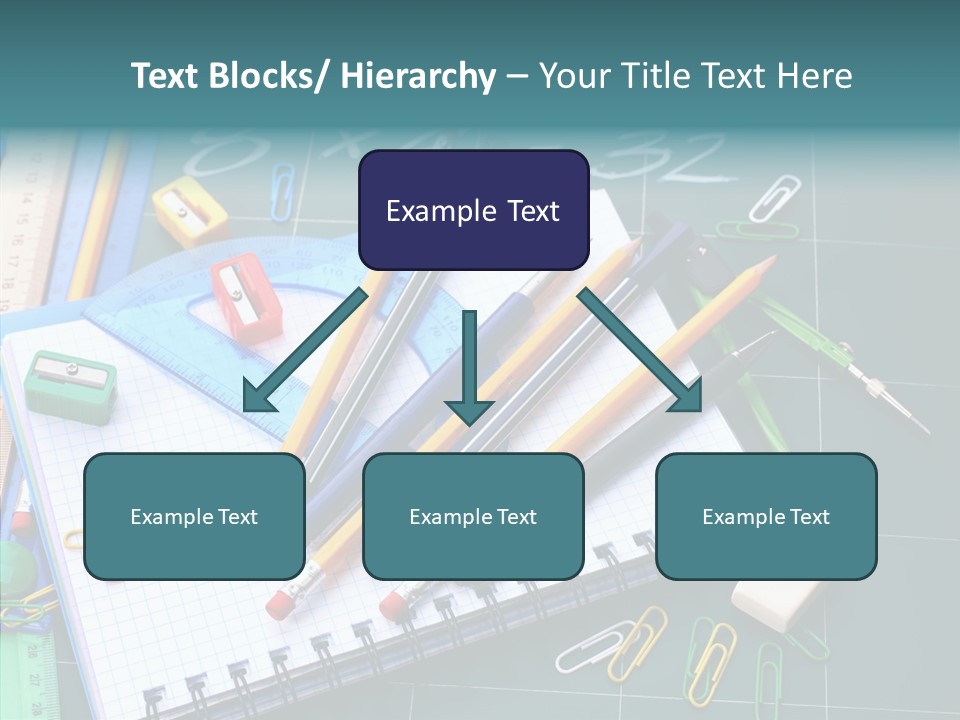 Text Blocks/ Hierarchy – Your Title Text Here

Example Text

Example Text

Example Text

Example Text